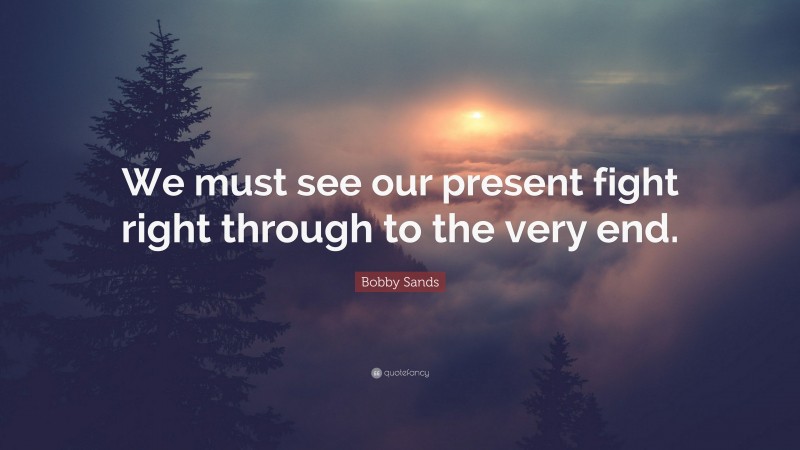 We must see our present fight right through to the very end.

Bobby Sands

quotefancy